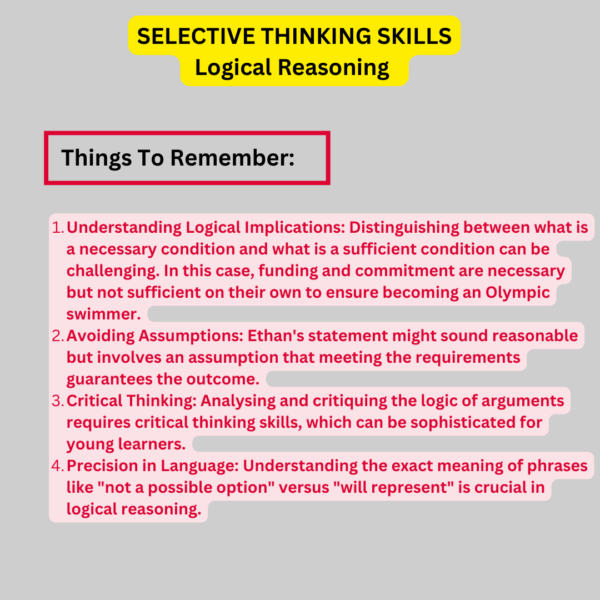 SELECTIVE THINKING SKILLS
Logical Reasoning

Things To Remember:

1. Understanding Logical Implications: Distinguishing between what is a necessary condition and what is a sufficient condition can be challenging. In this case, funding and commitment are necessary but not sufficient on their own to ensure becoming an Olympic swimmer.
2. Avoiding Assumptions: Ethan's statement might sound reasonable but involves an assumption that meeting the requirements guarantees the outcome.
3. Critical Thinking: Analysing and critiquing the logic of arguments requires critical thinking skills, which can be sophisticated for young learners.
4. Precision in Language: Understanding the exact meaning of phrases like "not a possible option" versus "will represent" is crucial in logical reasoning.